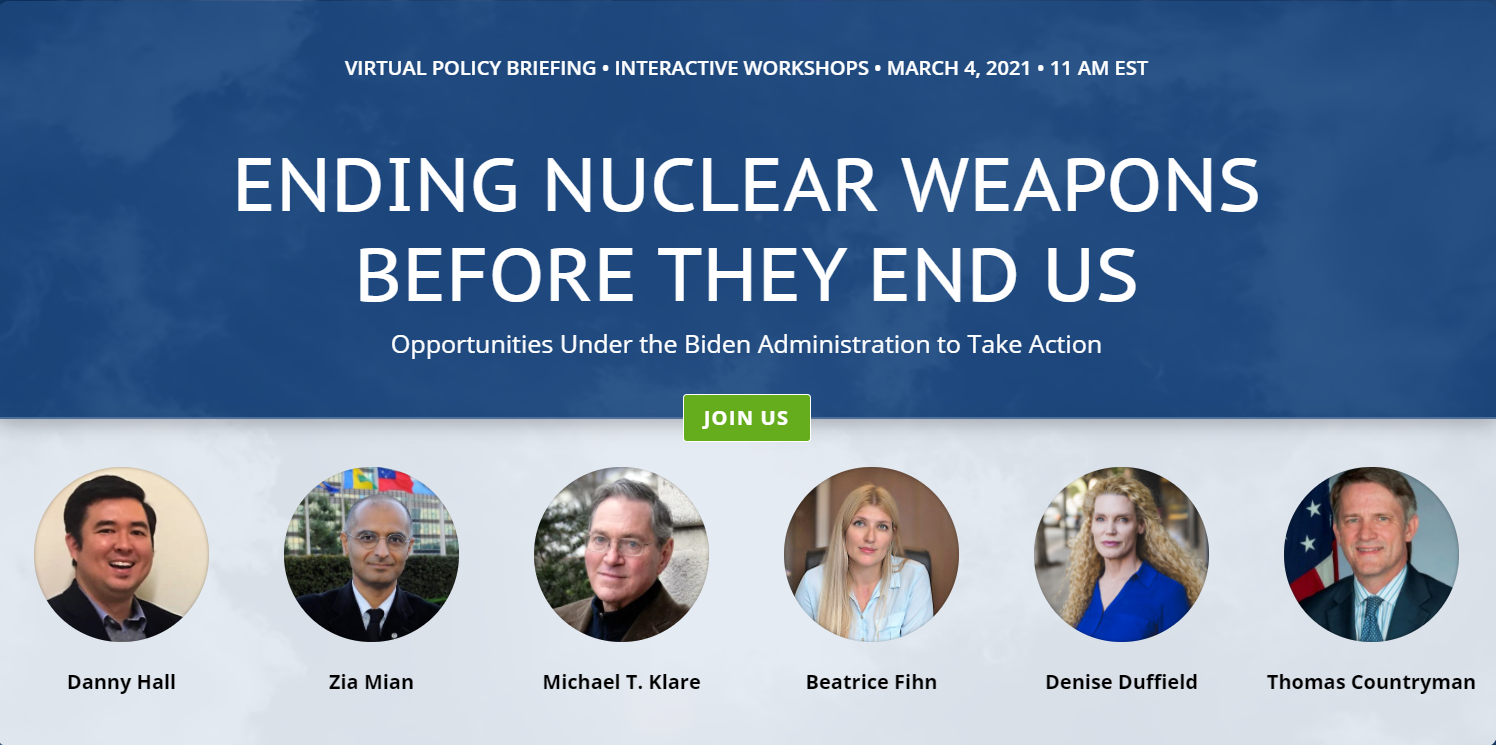 VIRTUAL POLICY BRIEFING • INTERACTIVE WORKSHOPS • MARCH 4, 2021 • 11 AM EST

ENDING NUCLEAR WEAPONS BEFORE THEY END US

Opportunities Under the Biden Administration to Take Action

JOIN US

Danny Hall

Zia Mian

Michael T. Klare

Beatrice Fihn

Denise Duffield

Thomas Countryman